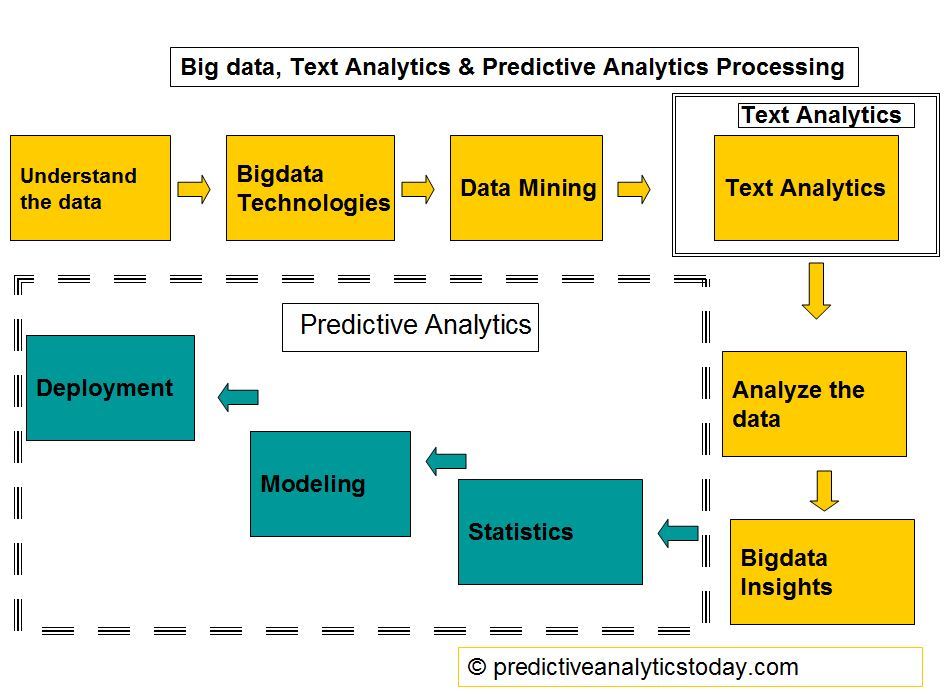 Big data, Text Analytics & Predictive Analytics Processing

Understand the data

Bigdata Technologies

Data Mining

Text Analytics

Text Analytics

Analyze the data

Bigdata Insights

Predictive Analytics

Statistics

Modeling

Deployment

© predictiveanalyticstoday.com